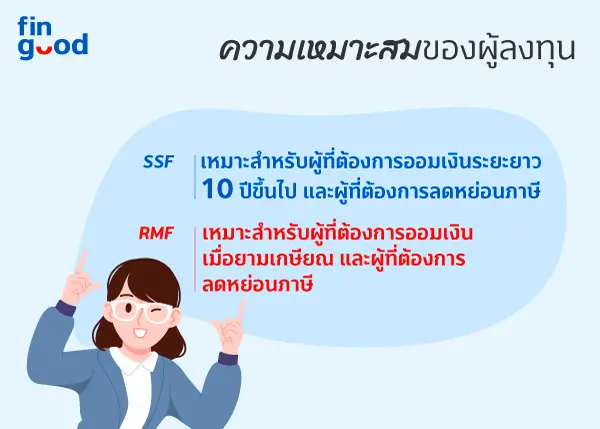 fin good

ความเหมาะสมของผู้ลงทุน

SSF
เหมาะสำหรับผู้ที่ต้องการออมเงินระยะยาว 10 ปีขึ้นไป และผู้ที่ต้องการลดหย่อนภาษี

RMF
เหมาะสำหรับผู้ที่ต้องการออมเงินเมื่อยามเกษียณ และผู้ที่ต้องการลดหย่อนภาษี